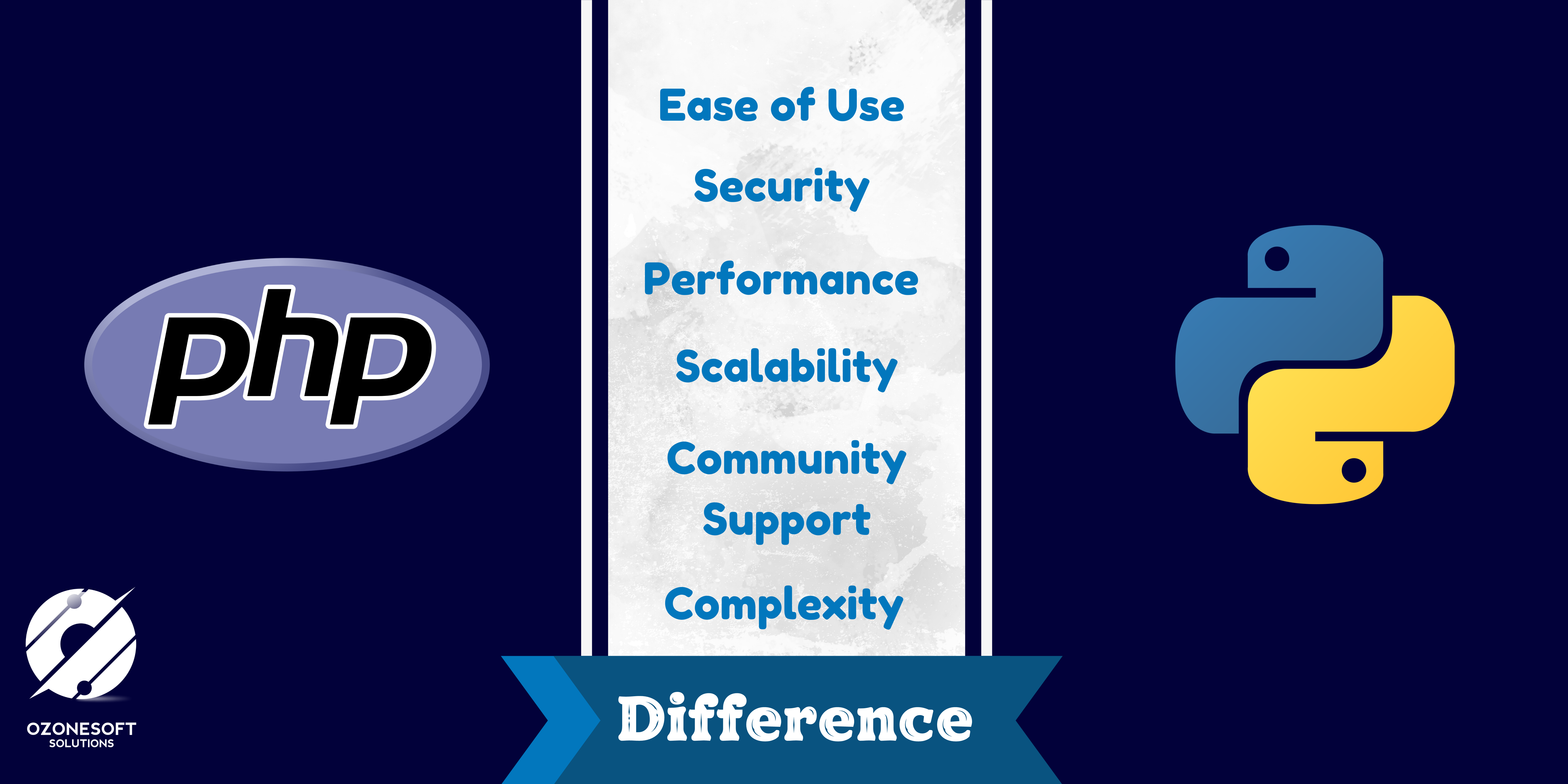 php

Ease of Use

Security

Performance

Scalability

Community Support

Complexity

Difference

OZONESOFT
SOLUTIONS